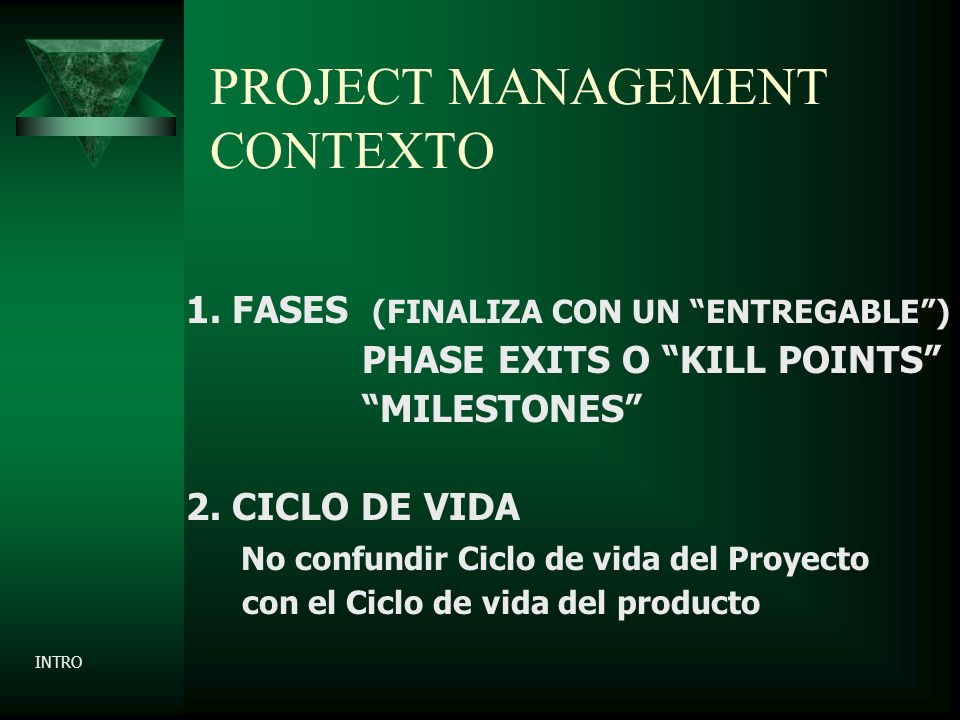 PROJECT MANAGEMENT
CONTEXTO

1. FASES (FINALIZA CON UN “ENTREGABLE”)
PHASE EXITS O “KILL POINTS”
“MILESTONES”

2. CICLO DE VIDA
No confundir Ciclo de vida del Proyecto con el Ciclo de vida del producto

INTRO